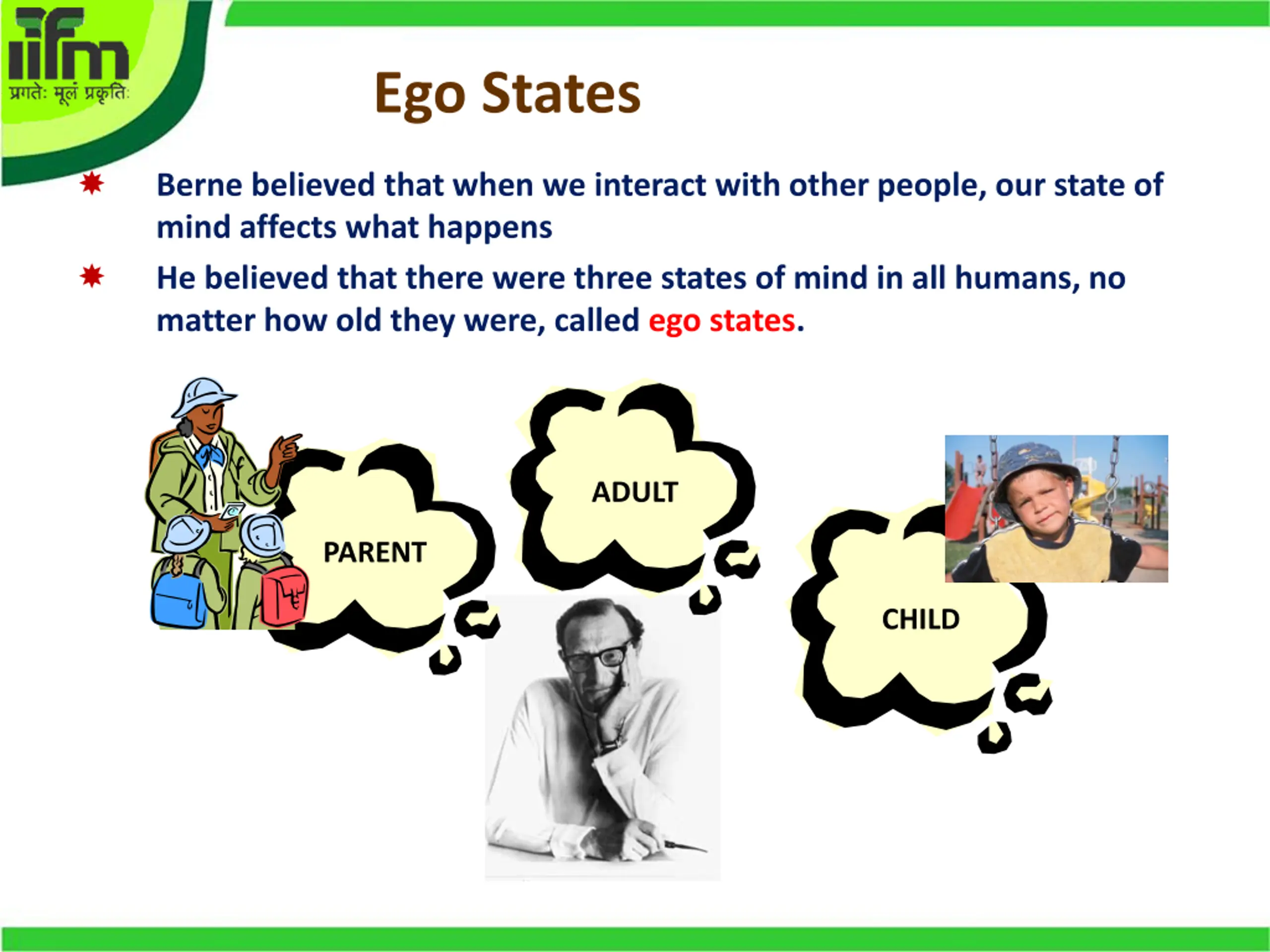 iifm
प्रगतेः मूलं प्रकृतिः

Ego States

Berne believed that when we interact with other people, our state of mind affects what happens

He believed that there were three states of mind in all humans, no matter how old they were, called ego states.

PARENT

ADULT

CHILD